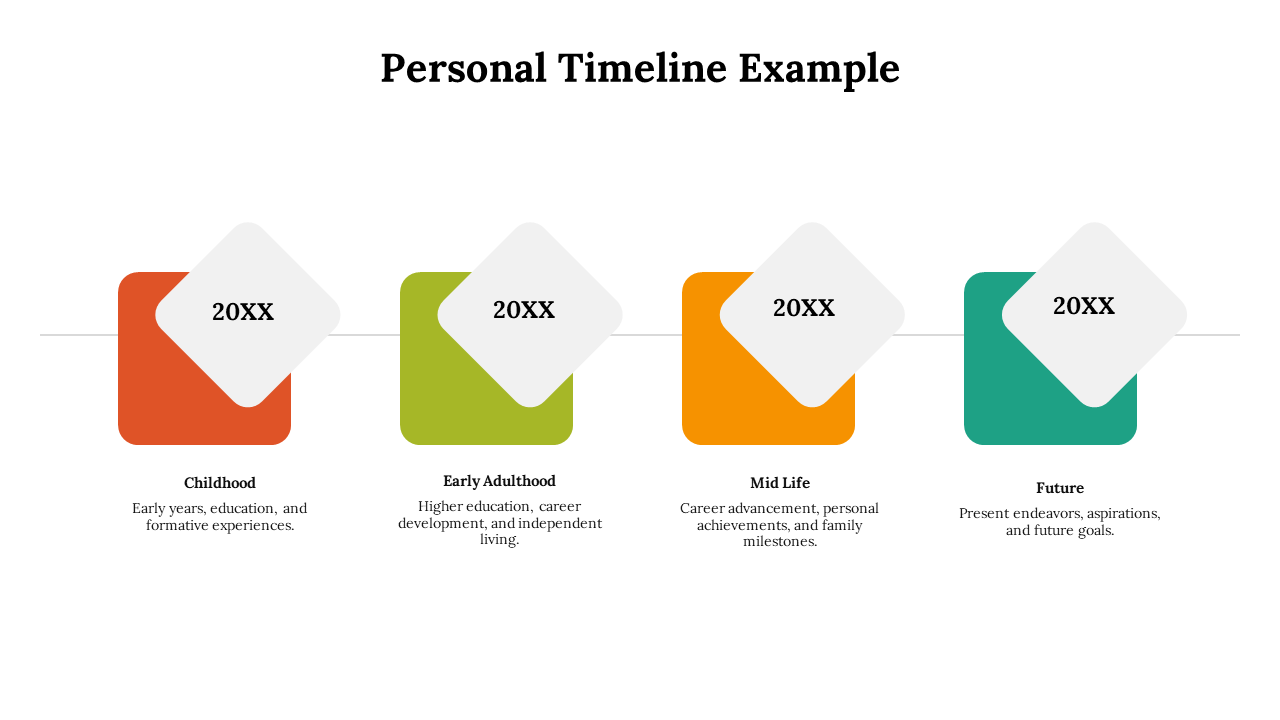 Personal Timeline Example

20XX

Childhood

Early years, education, and formative experiences.

20XX

Early Adulthood

Higher education, career development, and independent living.

20XX

Mid Life

Career advancement, personal achievements, and family milestones.

20XX

Future

Present endeavors, aspirations, and future goals.